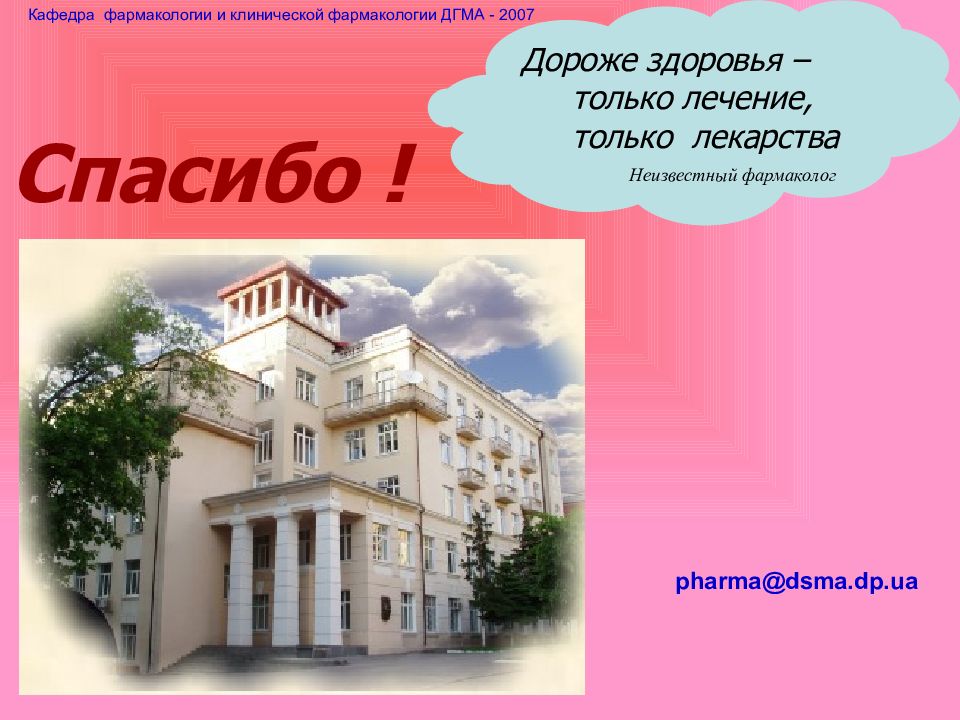 Кафедра фармакологии и клинической фармакологии ДГМА - 2007

Дороже здоровья – только лечение, только лекарства

Неизвестный фармаколог

Спасибо !

pharma@dsma.dp.ua